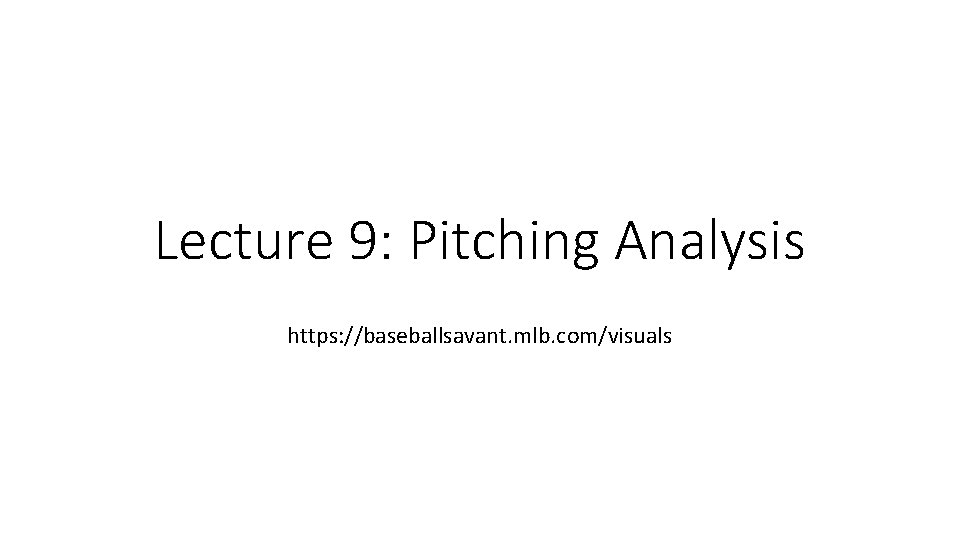 Lecture 9: Pitching Analysis

https://baseballsavant.mlb.com/visuals